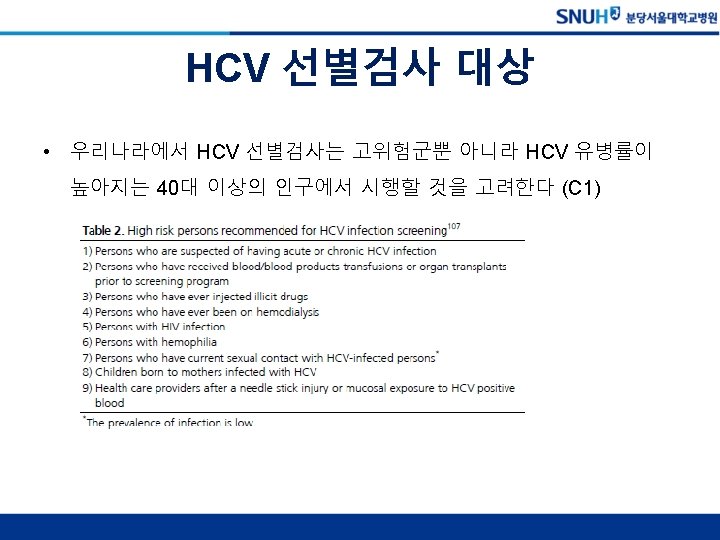 SNUH 분당서울대학교병원

HCV 선별검사 대상

• 우리나라에서 HCV 선별검사는 고위험군뿐 아니라 HCV 유병률이 높아지는 40대 이상의 인구에서 시행할 것을 고려한다 (C1)

Table 2. High risk persons recommended for HCV infection screening$^{107}$

1) Persons who are suspected of having acute or chronic HCV infection
2) Persons who have received blood/blood products transfusions or organ transplants prior to screening program
3) Persons who have ever injected illicit drugs
4) Persons who have ever been on hemodialysis
5) Persons with HIV infection
6) Persons with hemophilia
7) Persons who have current sexual contact with HCV-infected persons$^{*}$
8) Children born to mothers infected with HCV
9) Health care providers after a needle stick injury or mucosal exposure to HCV positive blood

$^{*}$The prevalence of infection is low